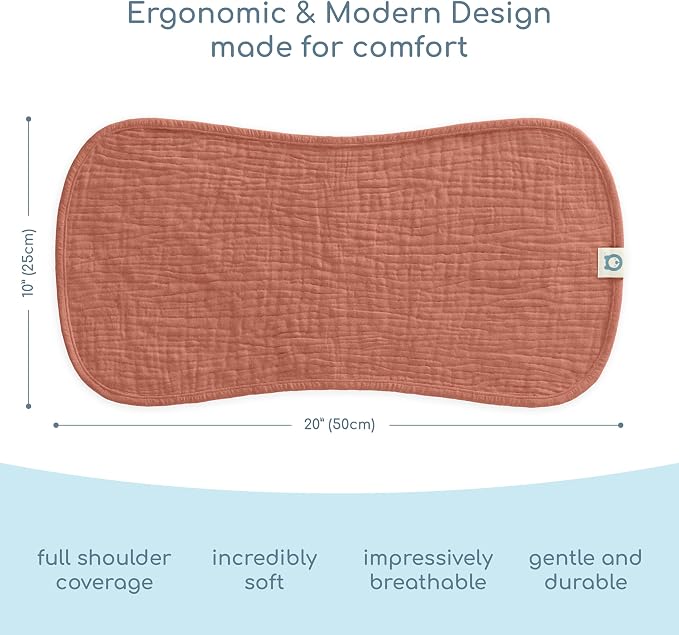 Ergonomic & Modern Design
made for comfort

10" (25cm)

20" (50cm)

full shoulder coverage

incredibly soft

impressively breathable

gentle and durable